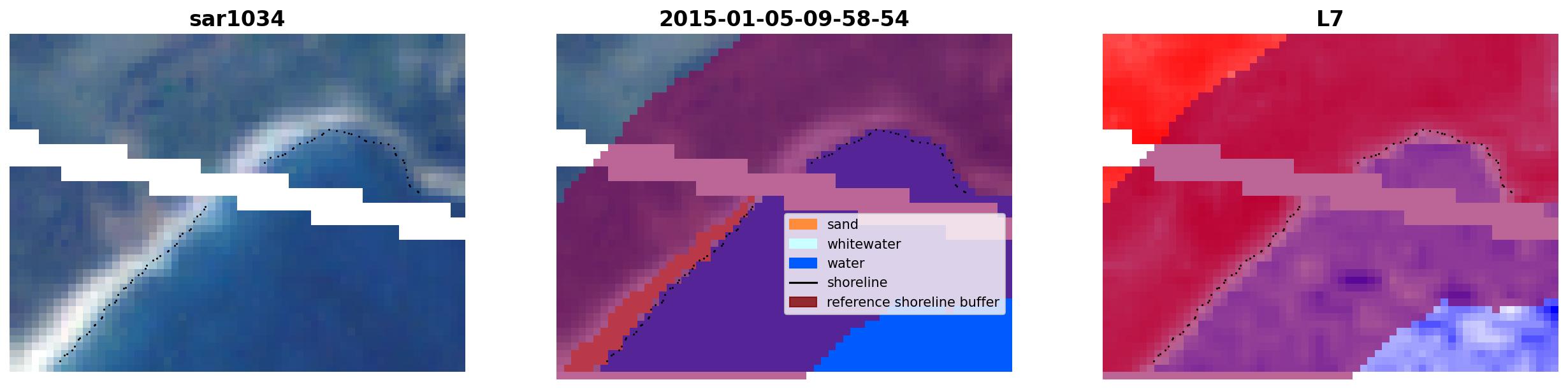 sar1034

2015-01-05-09-58-54

sand
whitewater
water
shoreline
reference shoreline buffer

L7